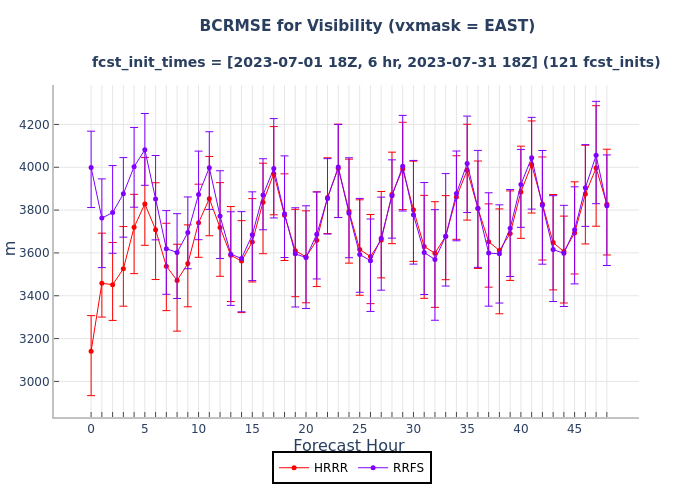 BCRMSE for Visibility (vxmask = EAST)

fcst_init_times = [2023-07-01 18Z, 6 hr, 2023-07-31 18Z] (121 fcst_inits)

4200
4000
3800
3600
3400
3200
3000

m

0 5 10 15 20 25 30 35 40 45

Forecast Hour

HRRR RRFS